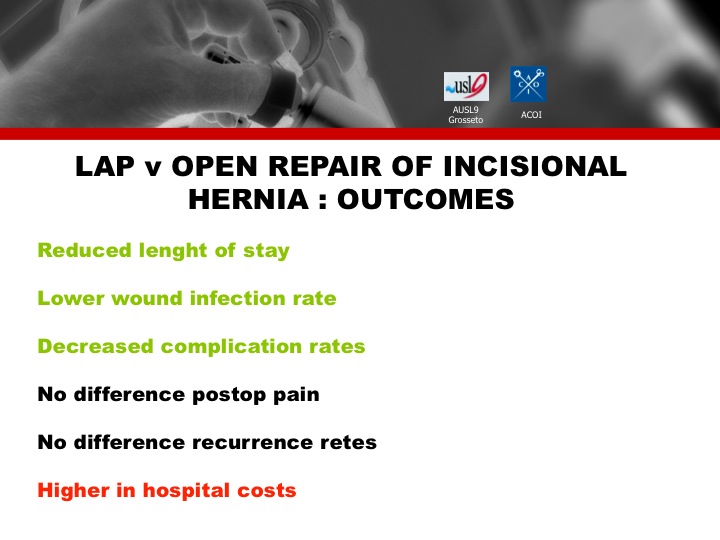 usl9

AUSL9 Grosseto

A C O I

ACOI

LAP v OPEN REPAIR OF INCISIONAL HERNIA : OUTCOMES

Reduced lenght of stay

Lower wound infection rate

Decreased complication rates

No difference postop pain

No difference recurrence retes

Higher in hospital costs